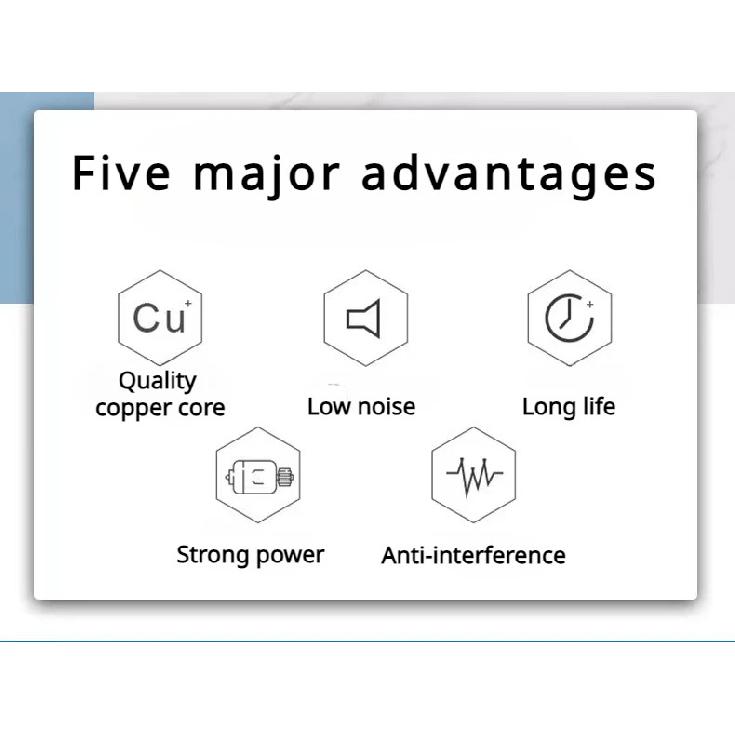 Five major advantages

Cu+
Quality copper core

Low noise

Long life

Strong power

Anti-interference